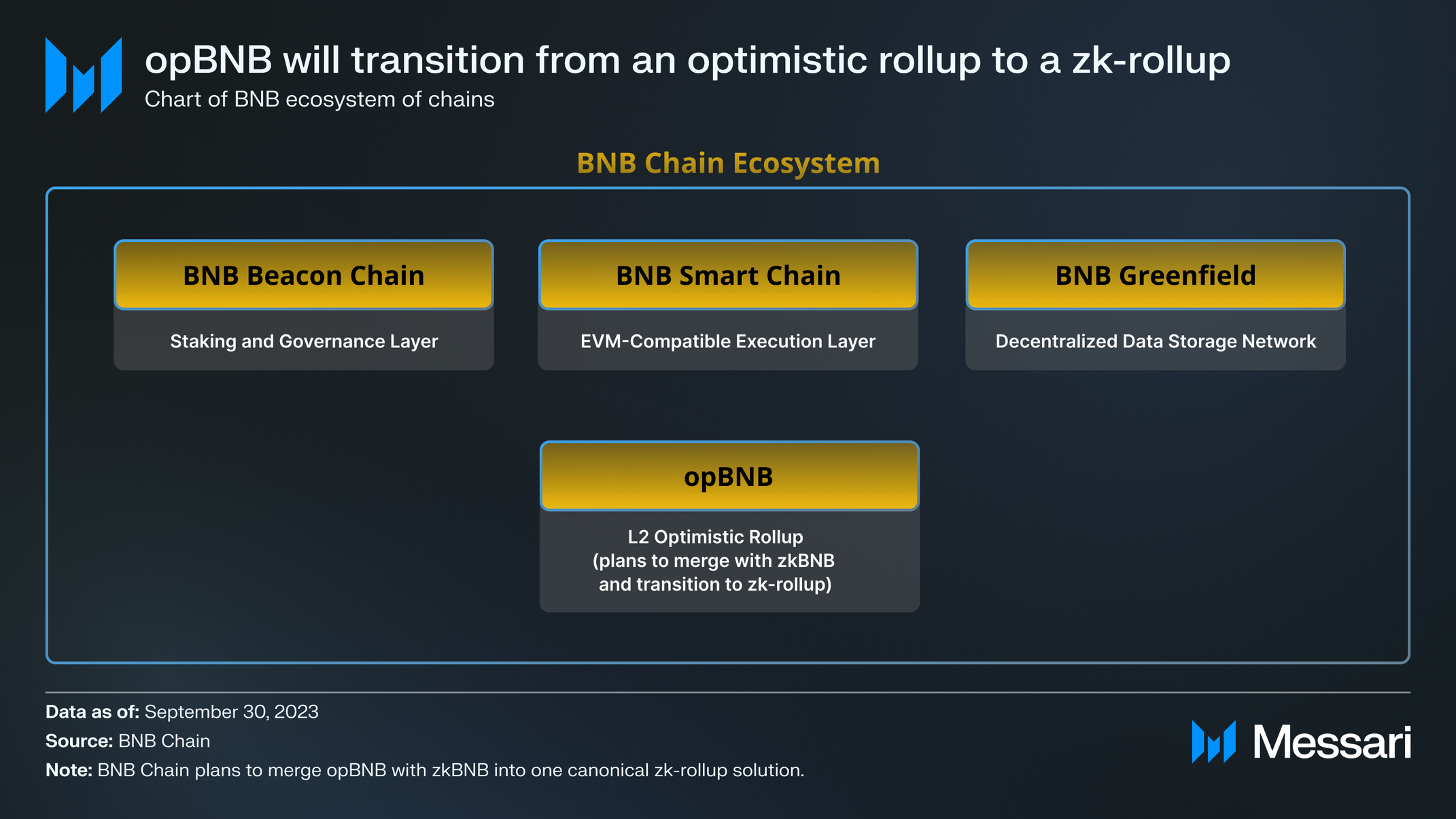 opBNB will transition from an optimistic rollup to a zk-rollup
Chart of BNB ecosystem of chains

BNB Chain Ecosystem

BNB Beacon Chain
Staking and Governance Layer

BNB Smart Chain
EVM-Compatible Execution Layer

BNB Greenfield
Decentralized Data Storage Network

opBNB
L2 Optimistic Rollup
(plans to merge with zkBNB and transition to zk-rollup)

Data as of: September 30, 2023
Source: BNB Chain
Note: BNB Chain plans to merge opBNB with zkBNB into one canonical zk-rollup solution.

Messari